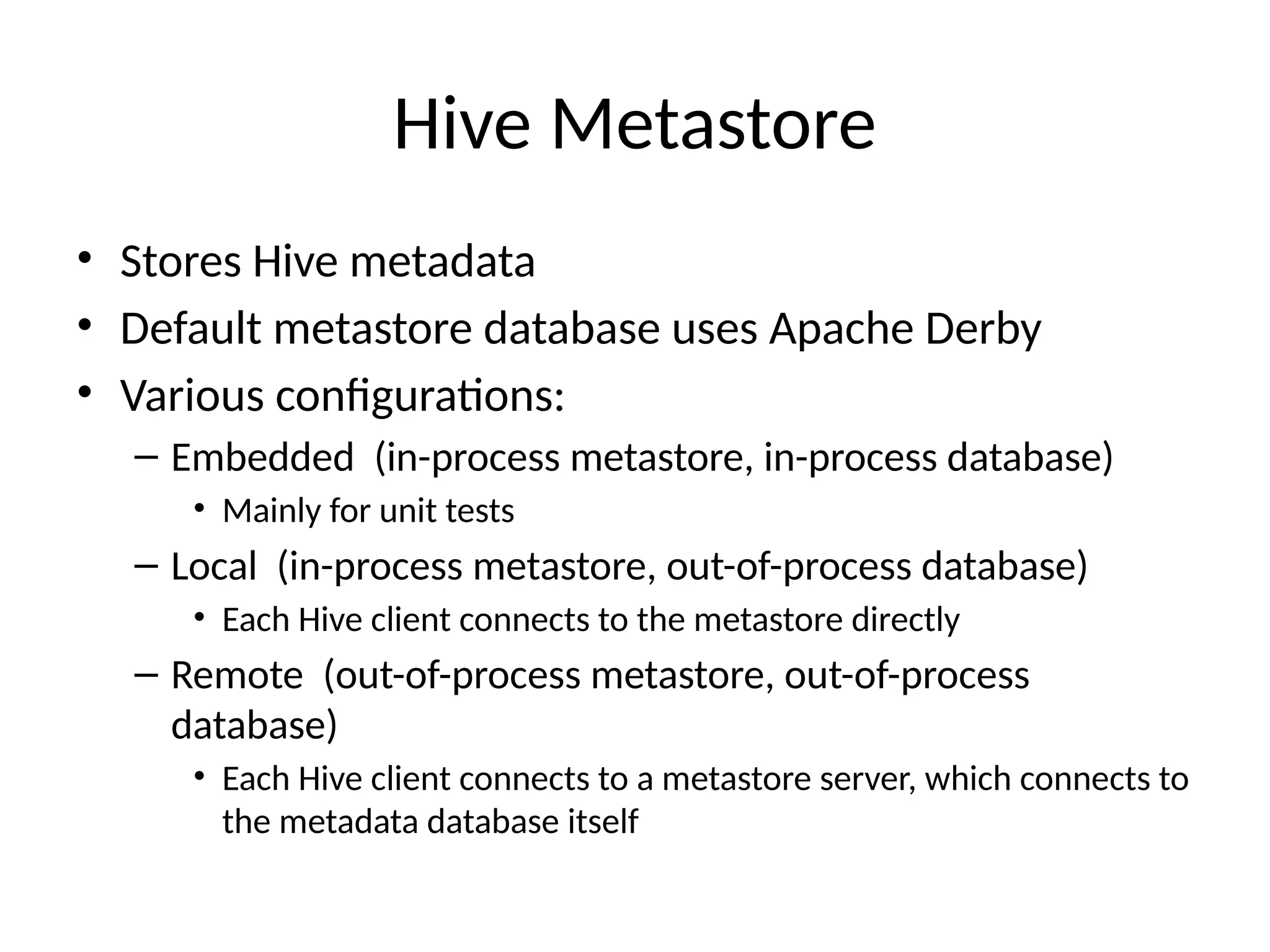 Hive Metastore

• Stores Hive metadata
• Default metastore database uses Apache Derby
• Various configurations:
  – Embedded (in-process metastore, in-process database)
    • Mainly for unit tests
  – Local (in-process metastore, out-of-process database)
    • Each Hive client connects to the metastore directly
  – Remote (out-of-process metastore, out-of-process database)
    • Each Hive client connects to a metastore server, which connects to the metadata database itself